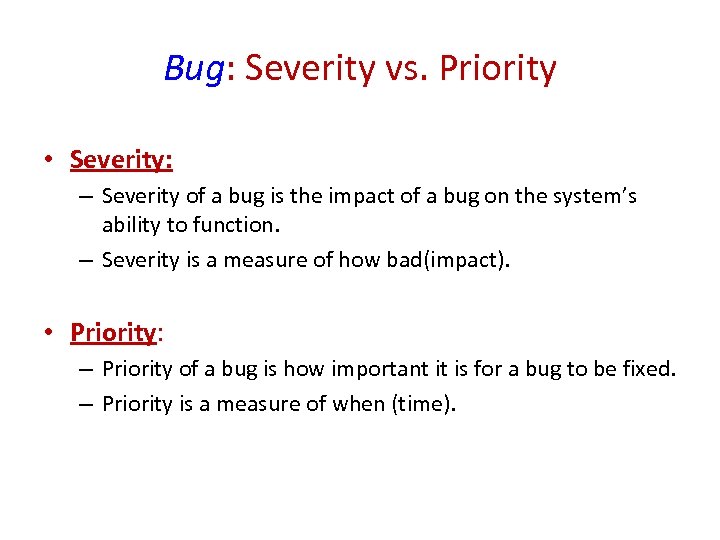 Bug: Severity vs. Priority

• Severity:
– Severity of a bug is the impact of a bug on the system's ability to function.
– Severity is a measure of how bad(impact).

• Priority:
– Priority of a bug is how important it is for a bug to be fixed.
– Priority is a measure of when (time).